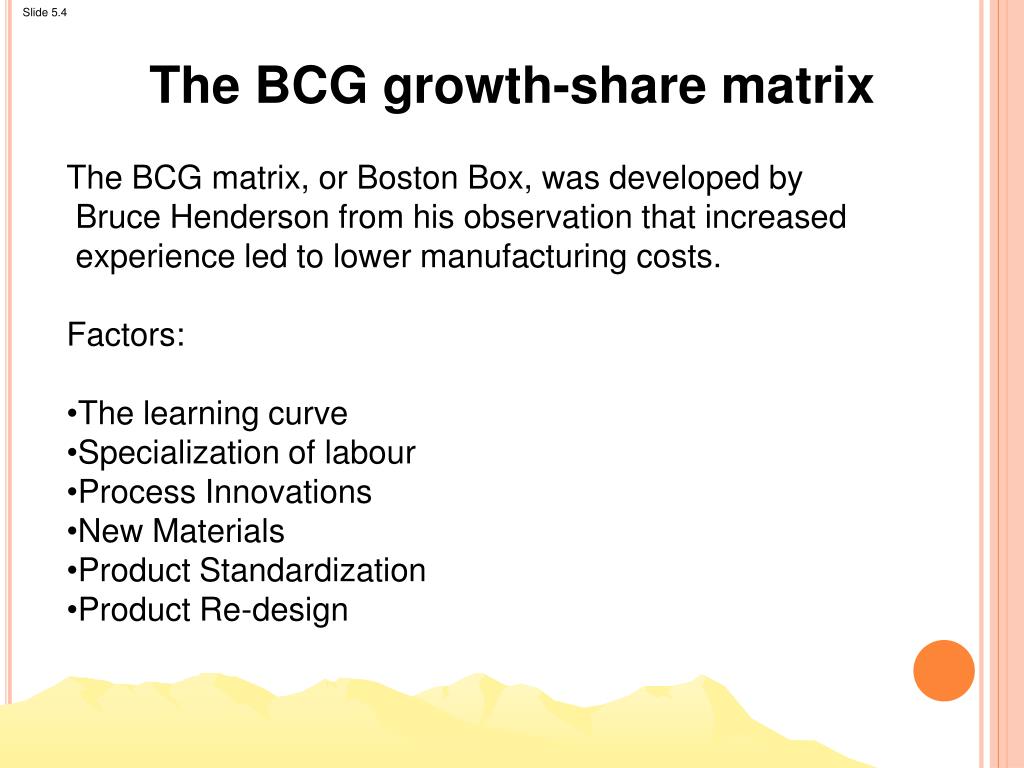 Slide 5.4

The BCG growth-share matrix

The BCG matrix, or Boston Box, was developed by Bruce Henderson from his observation that increased experience led to lower manufacturing costs.

Factors:

•The learning curve
•Specialization of labour
•Process Innovations
•New Materials
•Product Standardization
•Product Re-design